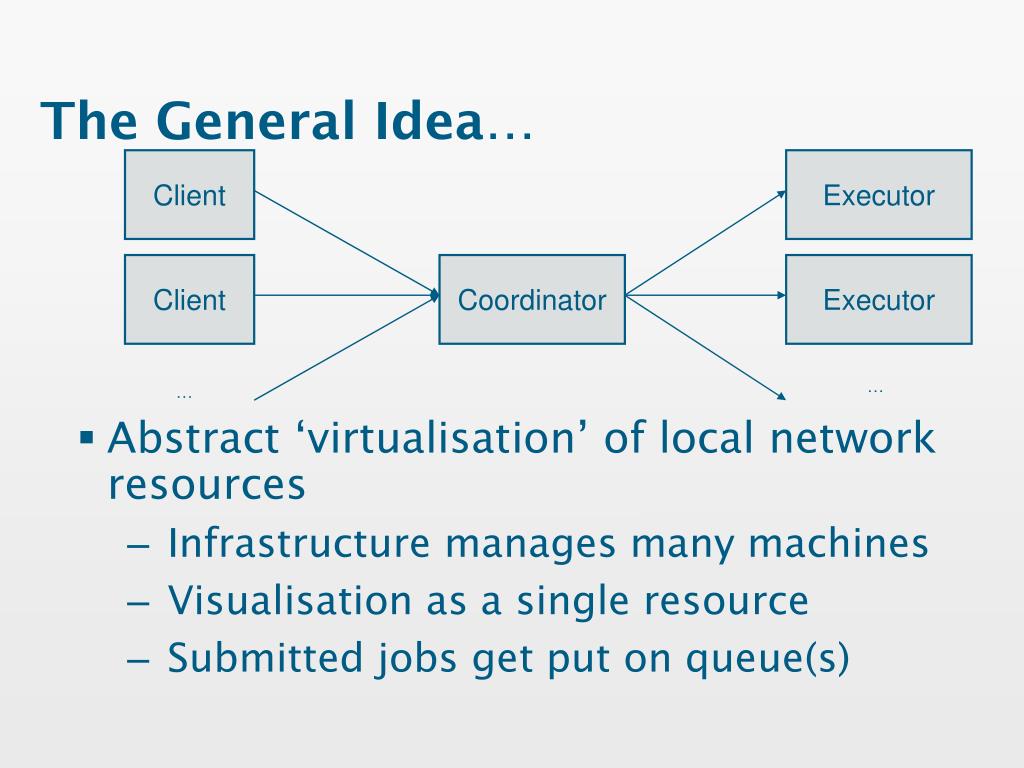 The General Idea…

Client

Client

…

Coordinator

Executor

Executor

…

▪ Abstract ‘virtualisation’ of local network resources

– Infrastructure manages many machines

– Visualisation as a single resource

– Submitted jobs get put on queue(s)